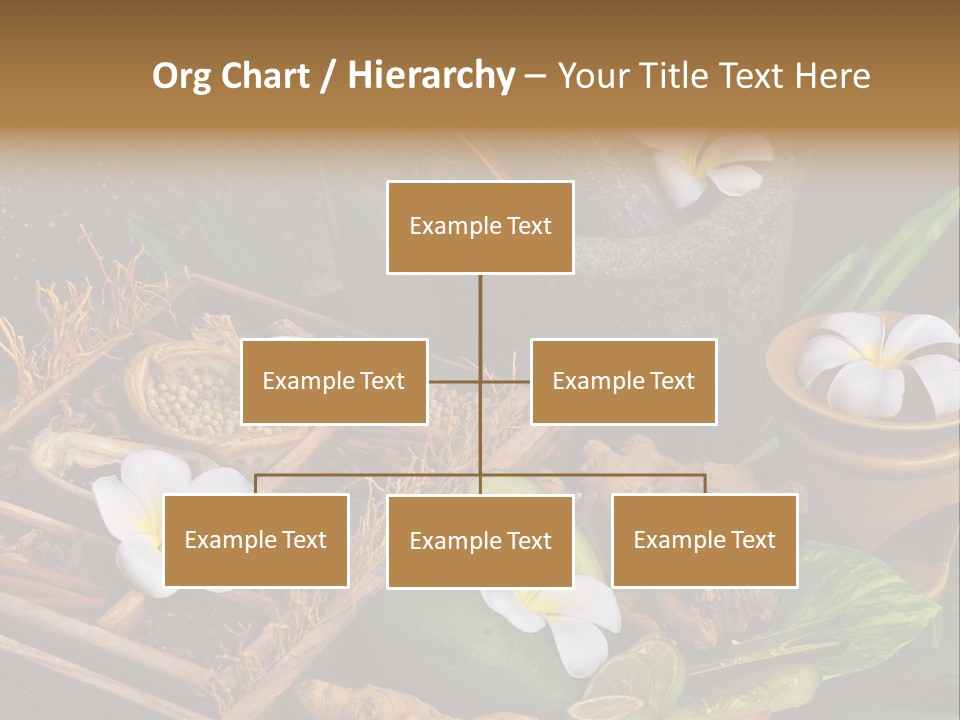 Org Chart / Hierarchy – Your Title Text Here

Example Text

Example Text

Example Text

Example Text

Example Text

Example Text